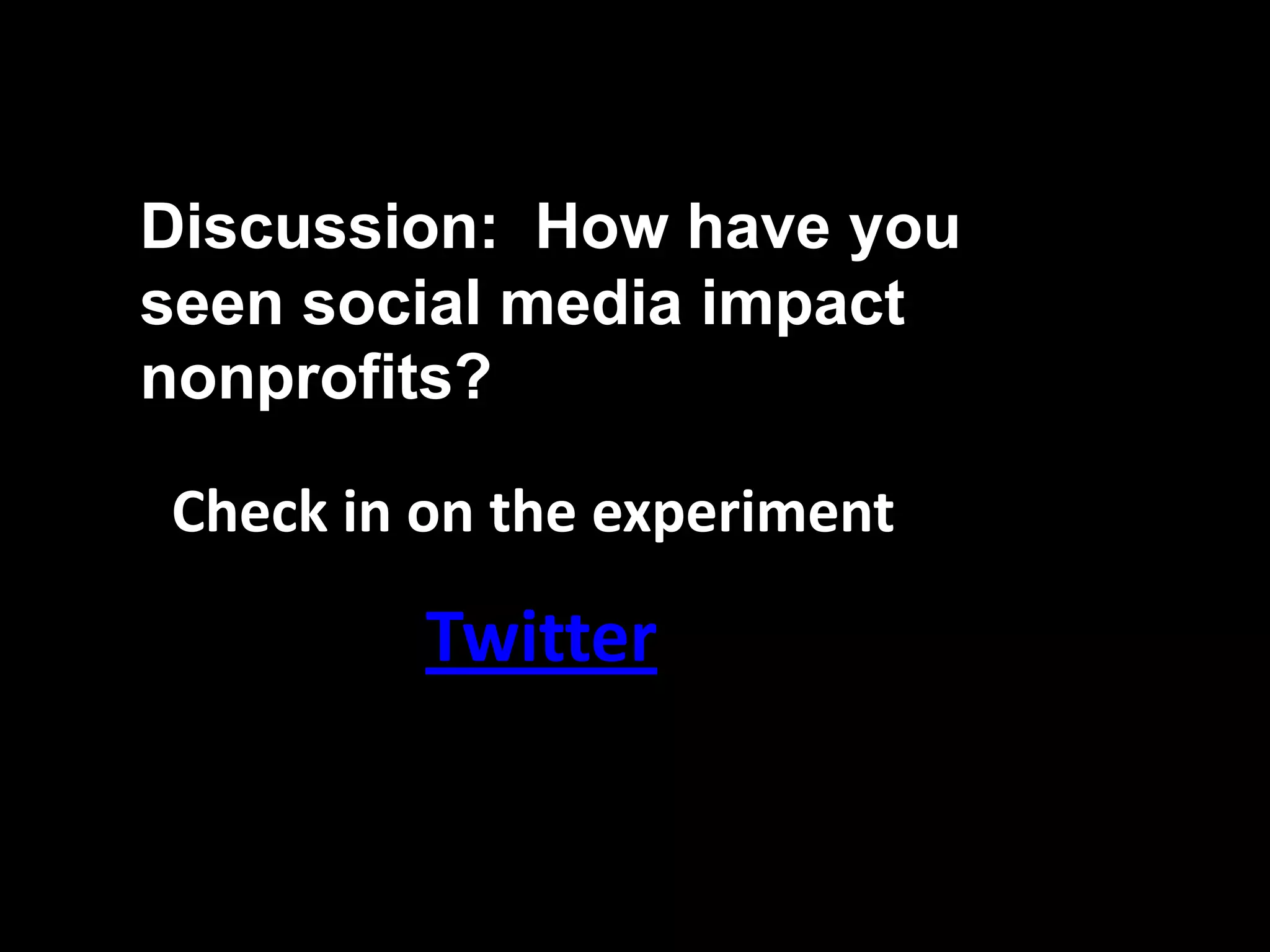 Discussion: How have you seen social media impact nonprofits?

Check in on the experiment

Twitter